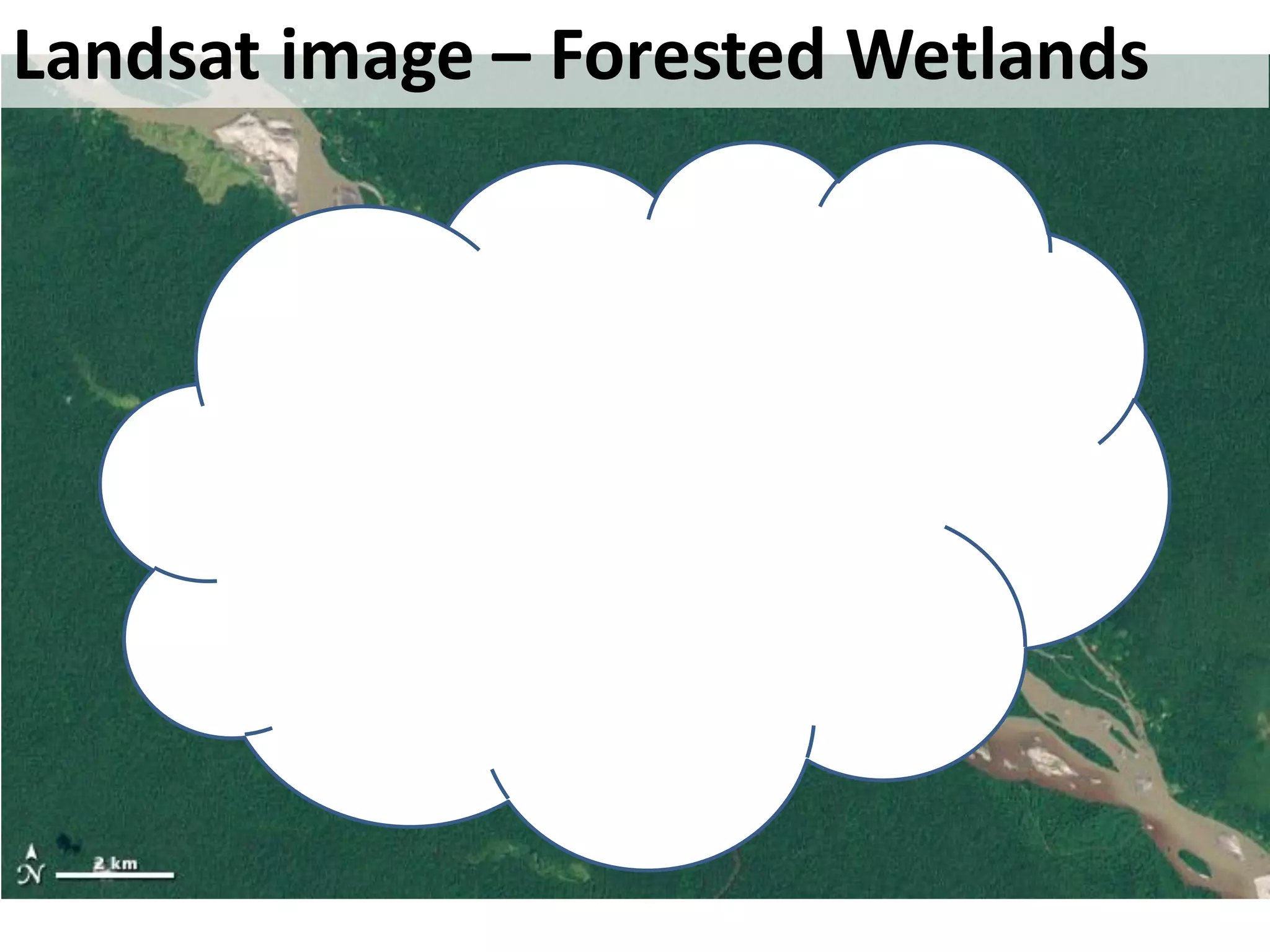 Landsat image – Forested Wetlands

N

2 km